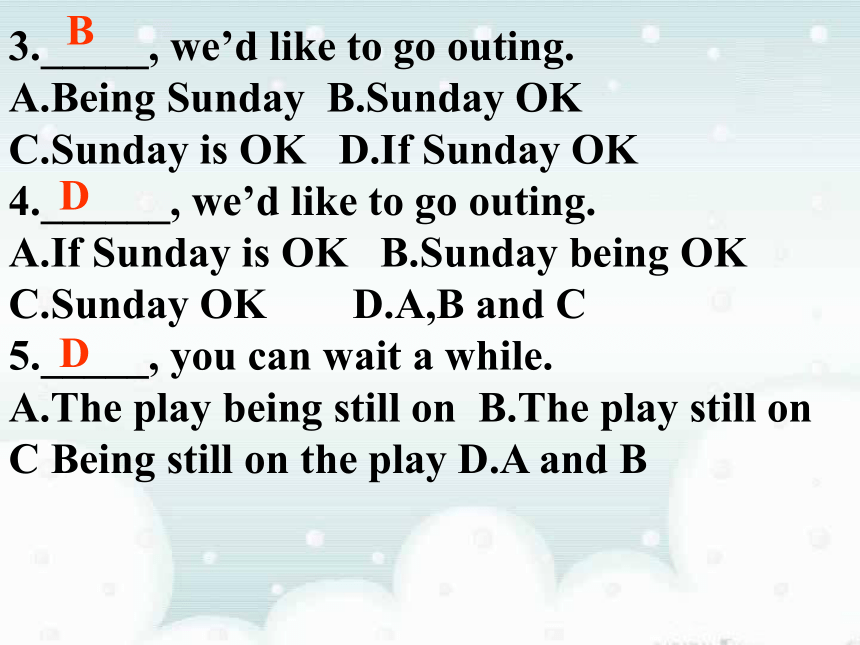 3.__B__, we’d like to go outing.
A.Being Sunday B.Sunday OK
C.Sunday is OK D.If Sunday OK
4.__D__, we’d like to go outing.
A.If Sunday is OK B.Sunday being OK
C.Sunday OK D.A,B and C
5.__D__, you can wait a while.
A.The play being still on B.The play still on
C Being still on the play D.A and B